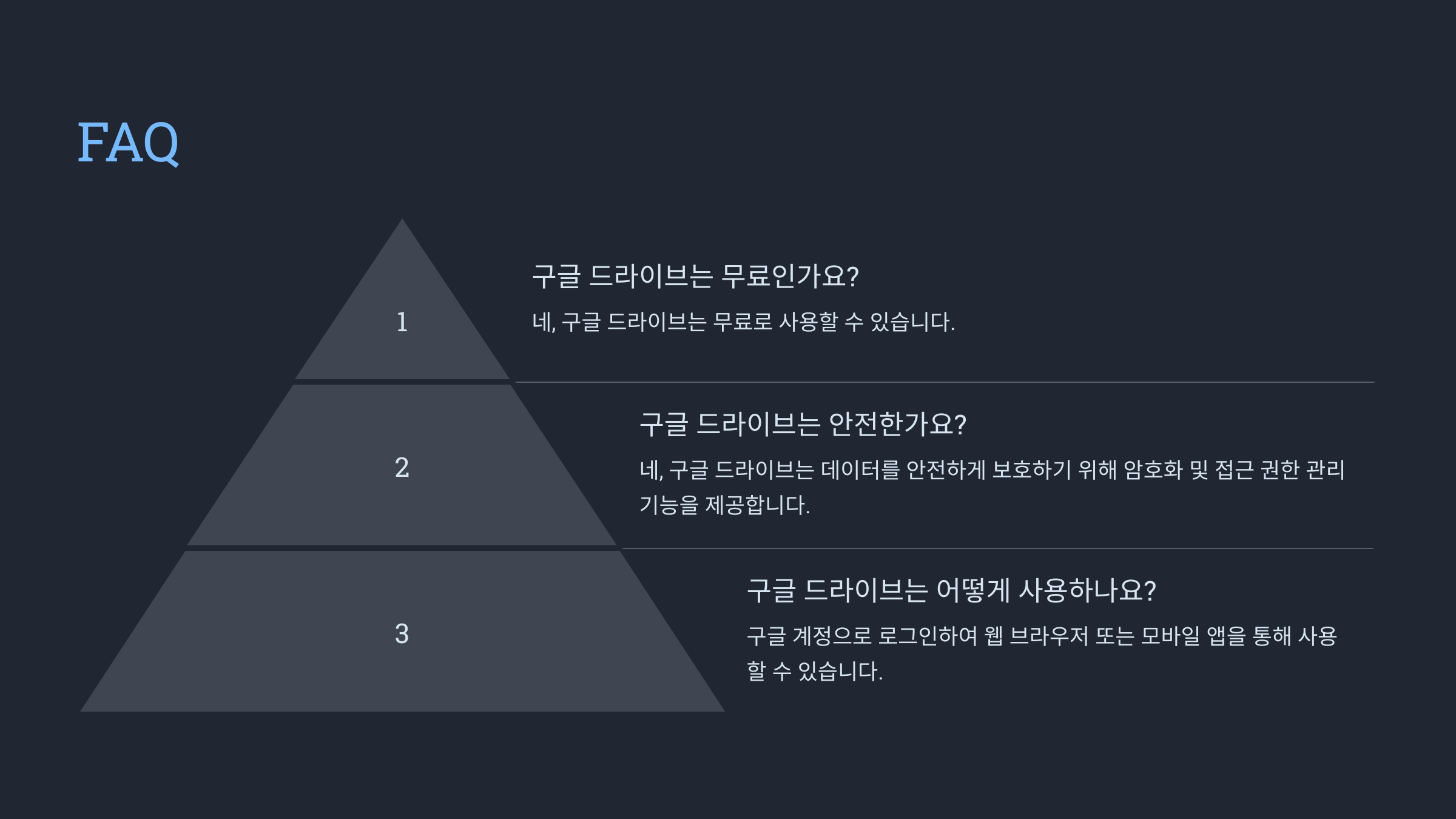 FAQ

1

구글 드라이브는 무료인가요?

네, 구글 드라이브는 무료로 사용할 수 있습니다.

2

구글 드라이브는 안전한가요?

네, 구글 드라이브는 데이터를 안전하게 보호하기 위해 암호화 및 접근 권한 관리 기능을 제공합니다.

3

구글 드라이브는 어떻게 사용하나요?

구글 계정으로 로그인하여 웹 브라우저 또는 모바일 앱을 통해 사용할 수 있습니다.